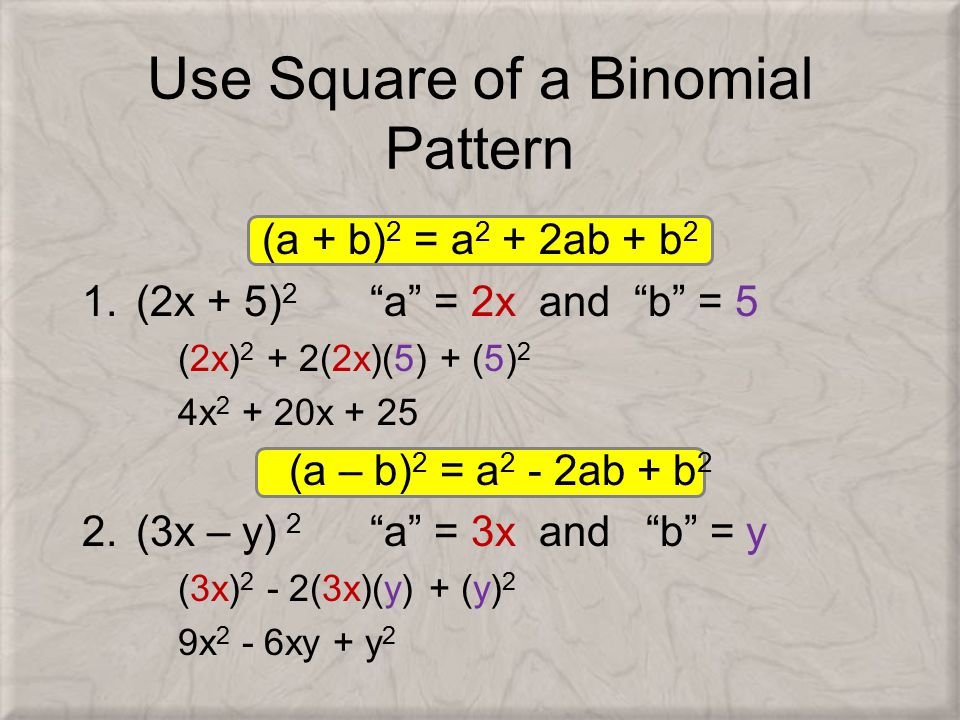 Use Square of a Binomial Pattern

$(a + b)^2 = a^2 + 2ab + b^2$

1. $(2x + 5)^2$ “a” = $2x$ and “b” = $5$

$(2x)^2 + 2(2x)(5) + (5)^2$

$4x^2 + 20x + 25$

$(a – b)^2 = a^2 - 2ab + b^2$

2. $(3x – y)^2$ “a” = $3x$ and “b” = $y$

$(3x)^2 - 2(3x)(y) + (y)^2$

$9x^2 - 6xy + y^2$